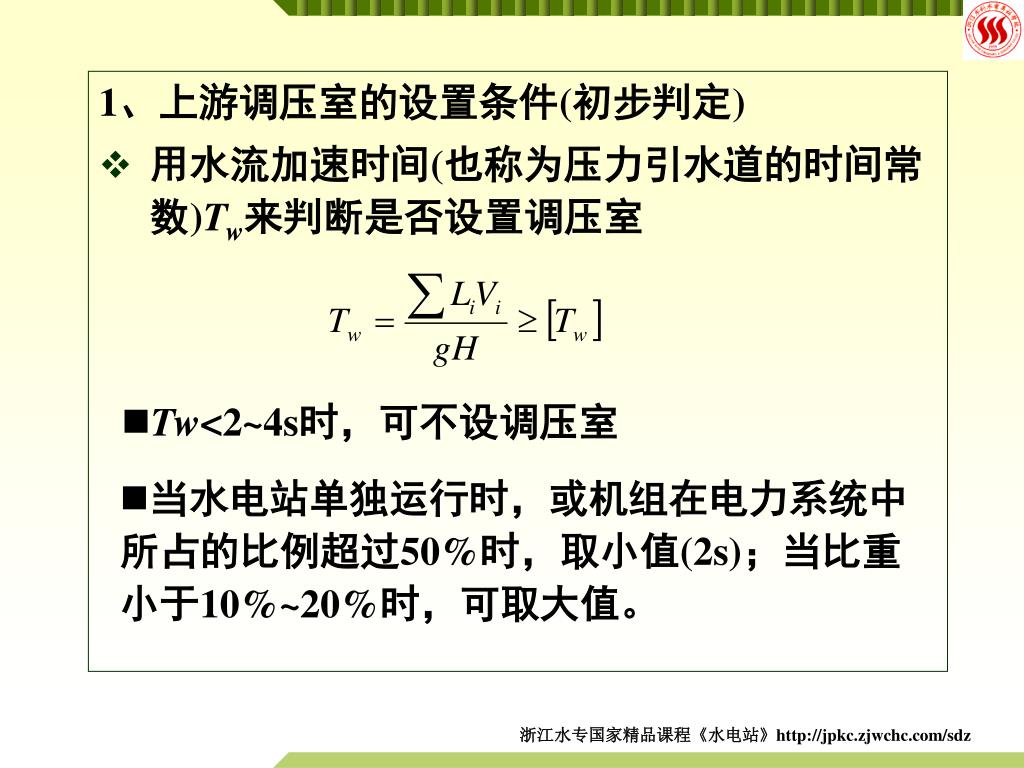 1、上游调压室的设置条件(初步判定)

❖ 用水流加速时间(也称为压力引水道的时间常数)$T_w$来判断是否设置调压室

$T_w = \frac{\sum L_i V_i}{gH} \geq [T_w]$

■$Tw$<2~4s时，可不设调压室

■当水电站单独运行时，或机组在电力系统中所占的比例超过50%时，取小值(2s)；当比重小于10%~20%时，可取大值。

浙江水专国家精品课程《水电站》http://jpkc.zjwchc.com/sdz